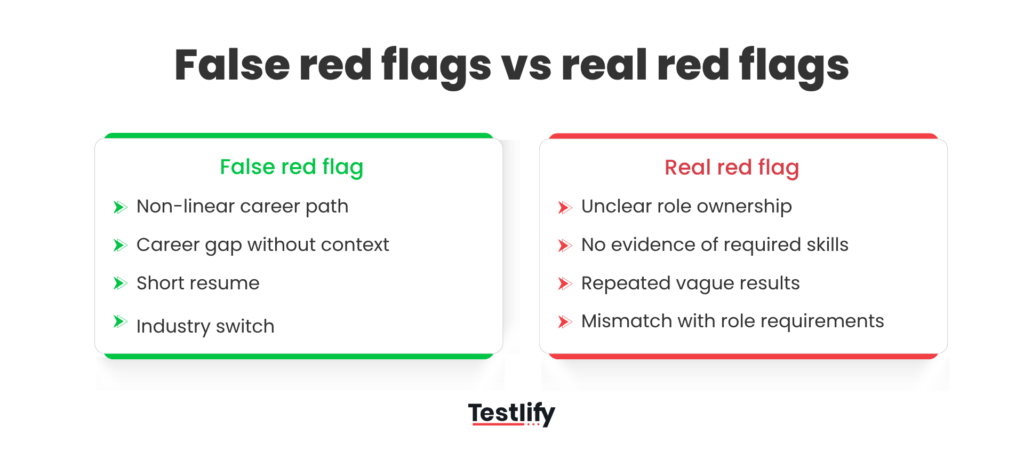 False red flags vs real red flags

False red flag

Non-linear career path

Career gap without context

Short resume

Industry switch

Real red flag

Unclear role ownership

No evidence of required skills

Repeated vague results

Mismatch with role requirements

Testlify